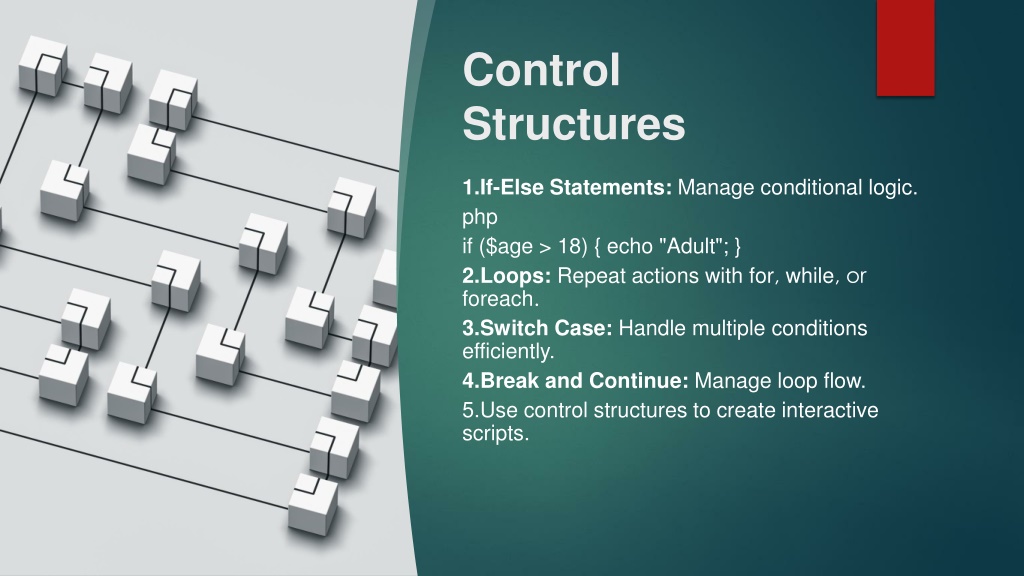 Control Structures

1.If-Else Statements: Manage conditional logic.

php

if ($age > 18) { echo "Adult"; }

2.Loops: Repeat actions with for, while, or foreach.

3.Switch Case: Handle multiple conditions efficiently.

4.Break and Continue: Manage loop flow.

5.Use control structures to create interactive scripts.